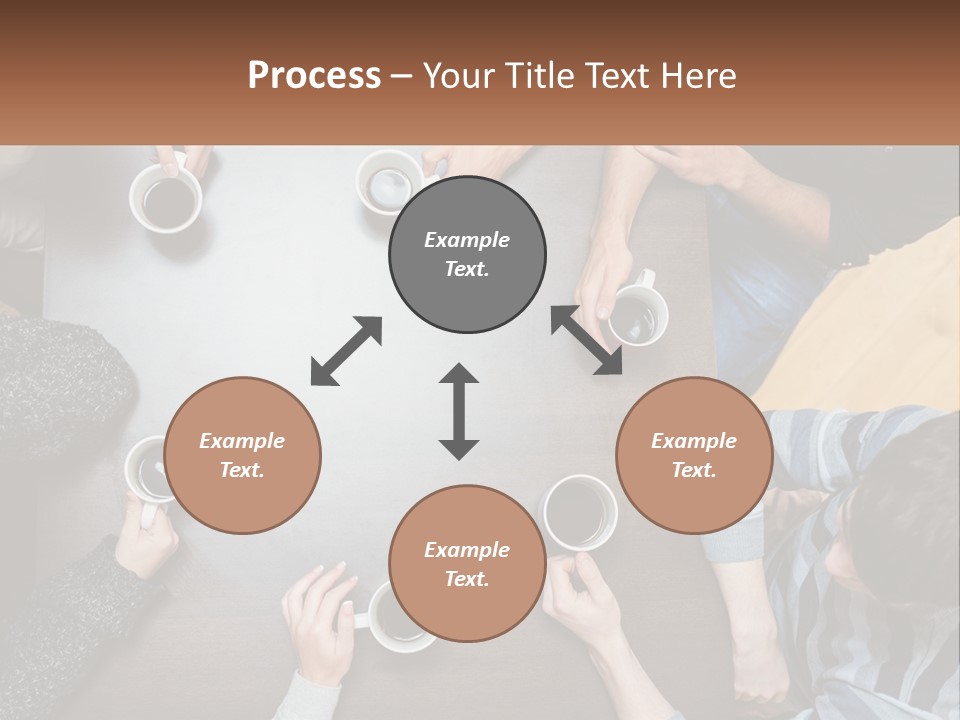 Process – Your Title Text Here

Example Text.

Example Text.

Example Text.

Example Text.